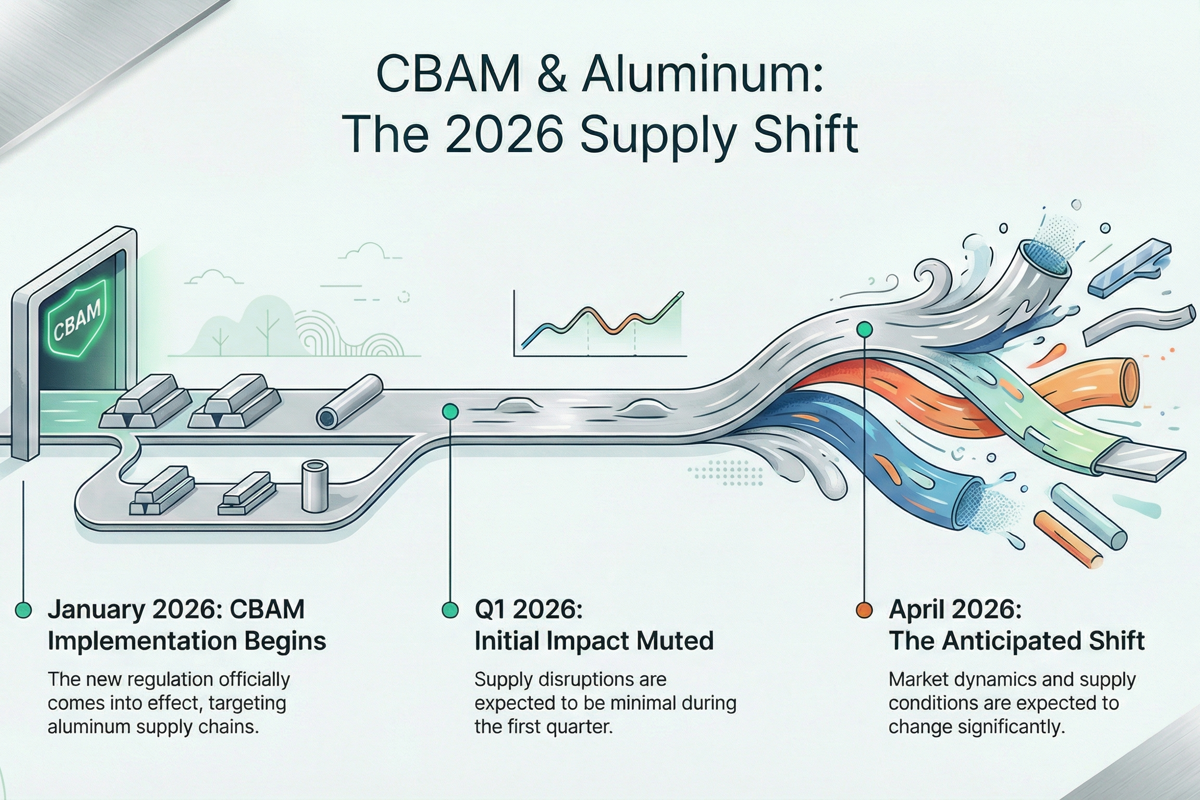 CBAM & Aluminum:
The 2026 Supply Shift

CBAM

January 2026: CBAM Implementation Begins

The new regulation officially comes into effect, targeting aluminum supply chains.

Q1 2026: Initial Impact Muted

Supply disruptions are expected to be minimal during the first quarter.

April 2026: The Anticipated Shift

Market dynamics and supply conditions are expected to change significantly.